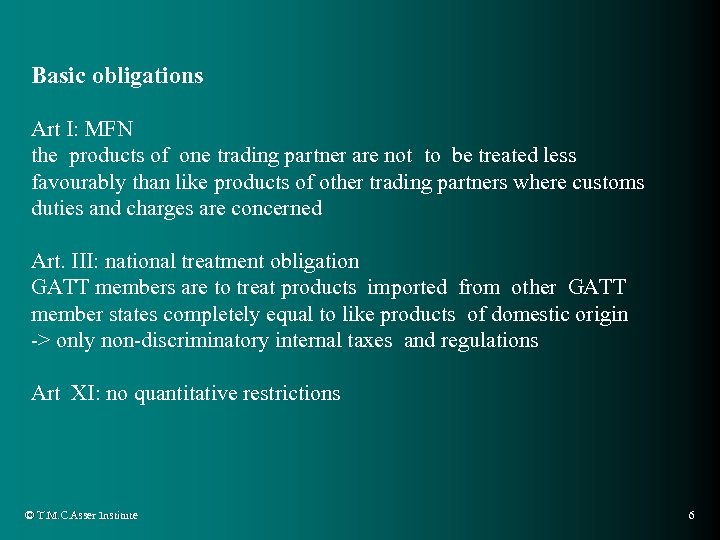 Basic obligations

Art I: MFN
the products of one trading partner are not to be treated less favourably than like products of other trading partners where customs duties and charges are concerned

Art. III: national treatment obligation
GATT members are to treat products imported from other GATT member states completely equal to like products of domestic origin
-> only non-discriminatory internal taxes and regulations

Art XI: no quantitative restrictions

© T.M.C.Asser Institute

6